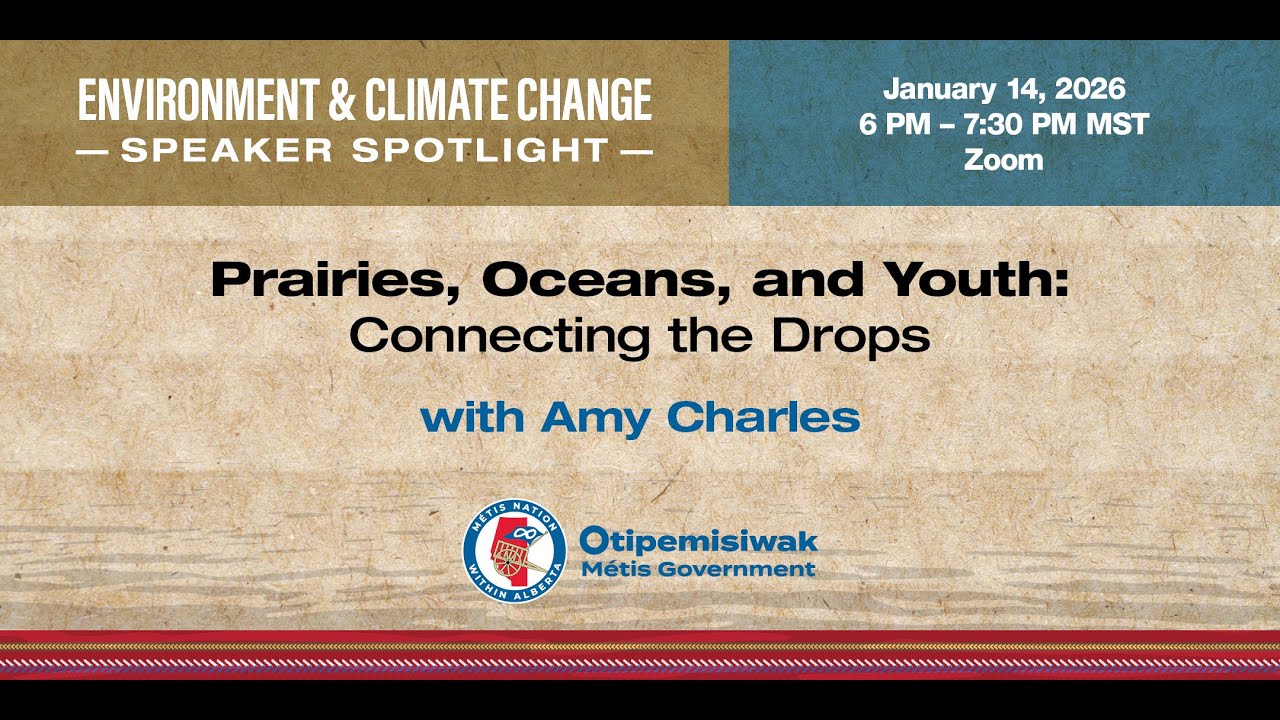 ENVIRONMENT & CLIMATE CHANGE
— SPEAKER SPOTLIGHT —

January 14, 2026
6 PM – 7:30 PM MST
Zoom

Prairies, Oceans, and Youth:
Connecting the Drops

with Amy Charles

MÉTIS NATION WITHIN ALBERTA

Otipemisiwak
Métis Government